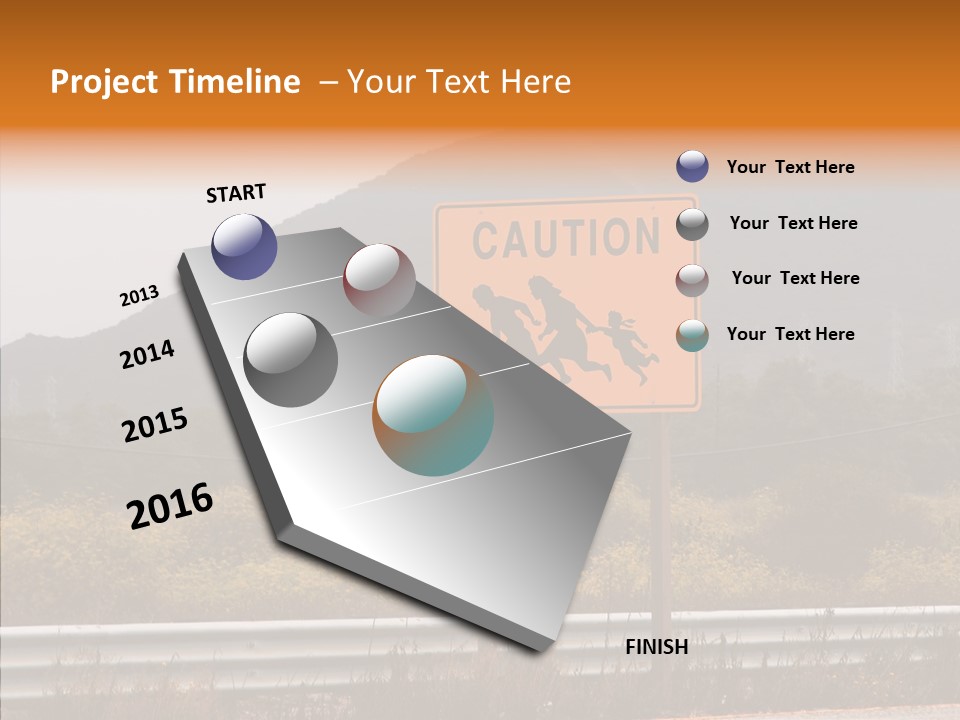 Project Timeline – Your Text Here

START

2013

2014

2015

2016

FINISH

CAUTION

Your Text Here

Your Text Here

Your Text Here

Your Text Here